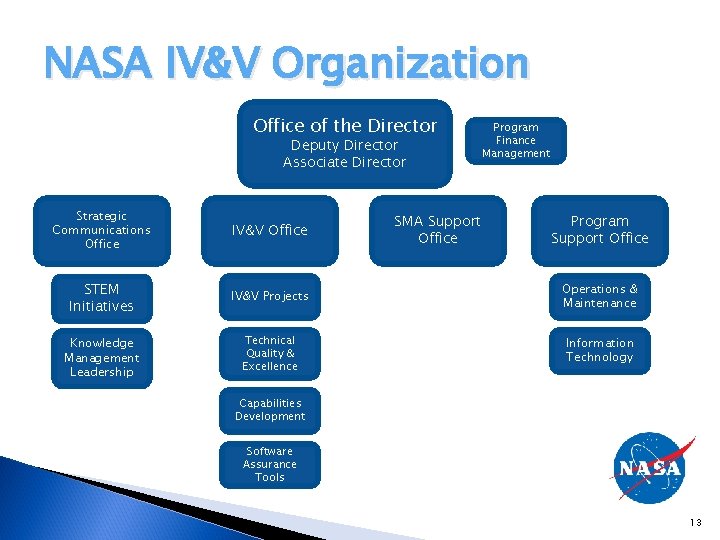 NASA IV&V Organization

Office of the Director
Deputy Director
Associate Director

Program Finance Management

Strategic Communications Office

IV&V Office

SMA Support Office

Program Support Office

STEM Initiatives

Knowledge Management Leadership

IV&V Projects

Technical Quality & Excellence

Capabilities Development

Software Assurance Tools

Operations & Maintenance

Information Technology

NASA

13